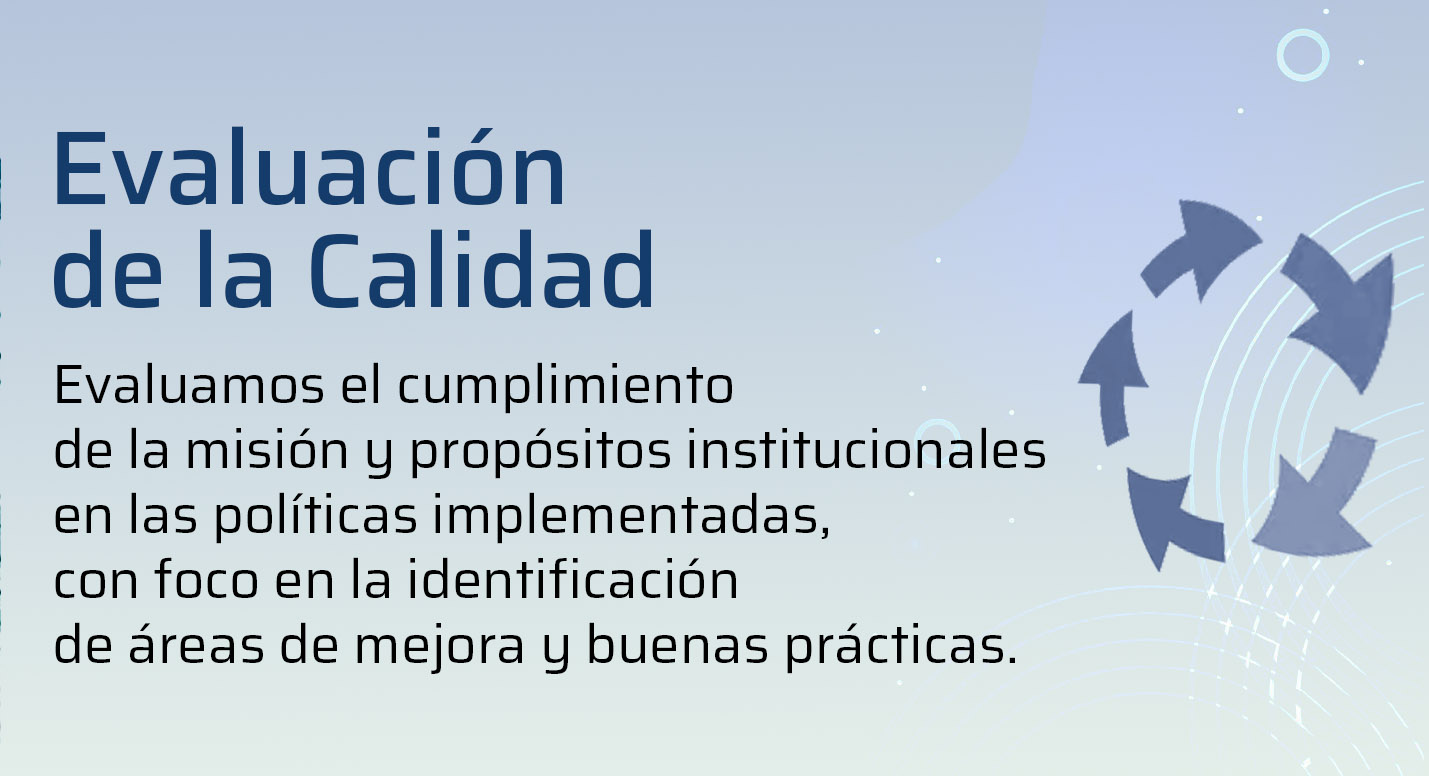 Evaluación de la Calidad

Evaluamos el cumplimiento de la misión y propósitos institucionales en las políticas implementadas, con foco en la identificación de áreas de mejora y buenas prácticas.